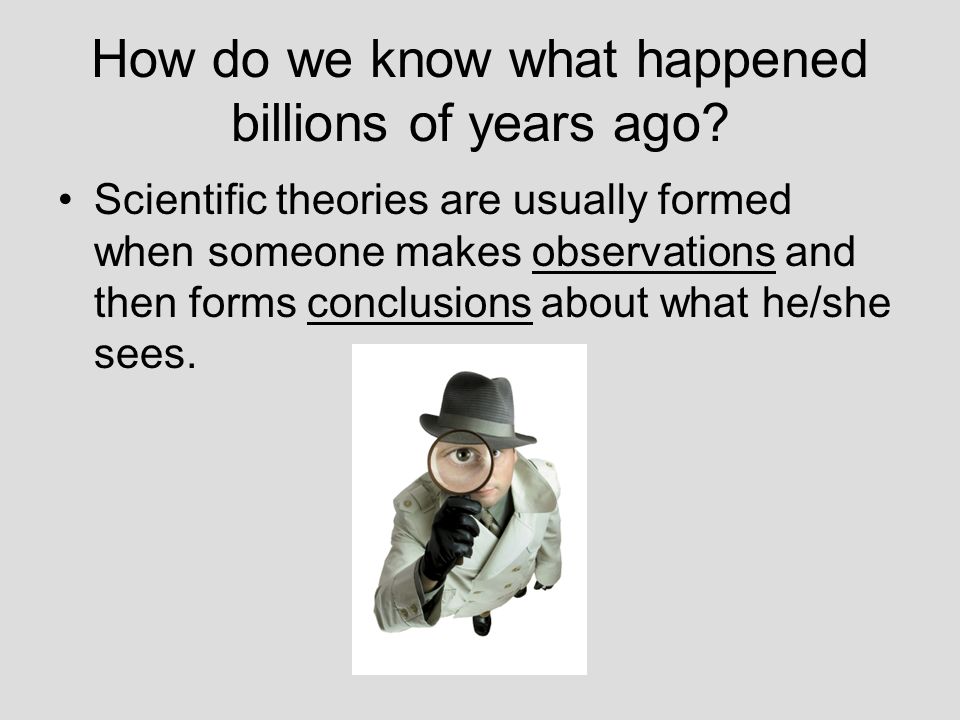 How do we know what happened billions of years ago?

• Scientific theories are usually formed when someone makes observations and then forms conclusions about what he/she sees.